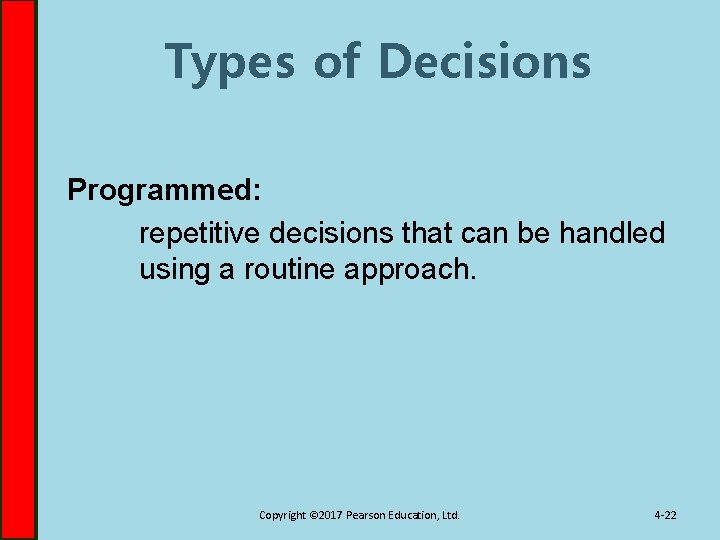 Types of Decisions

Programmed:

repetitive decisions that can be handled using a routine approach.

Copyright ©2017 Pearson Education, Ltd.

4-22